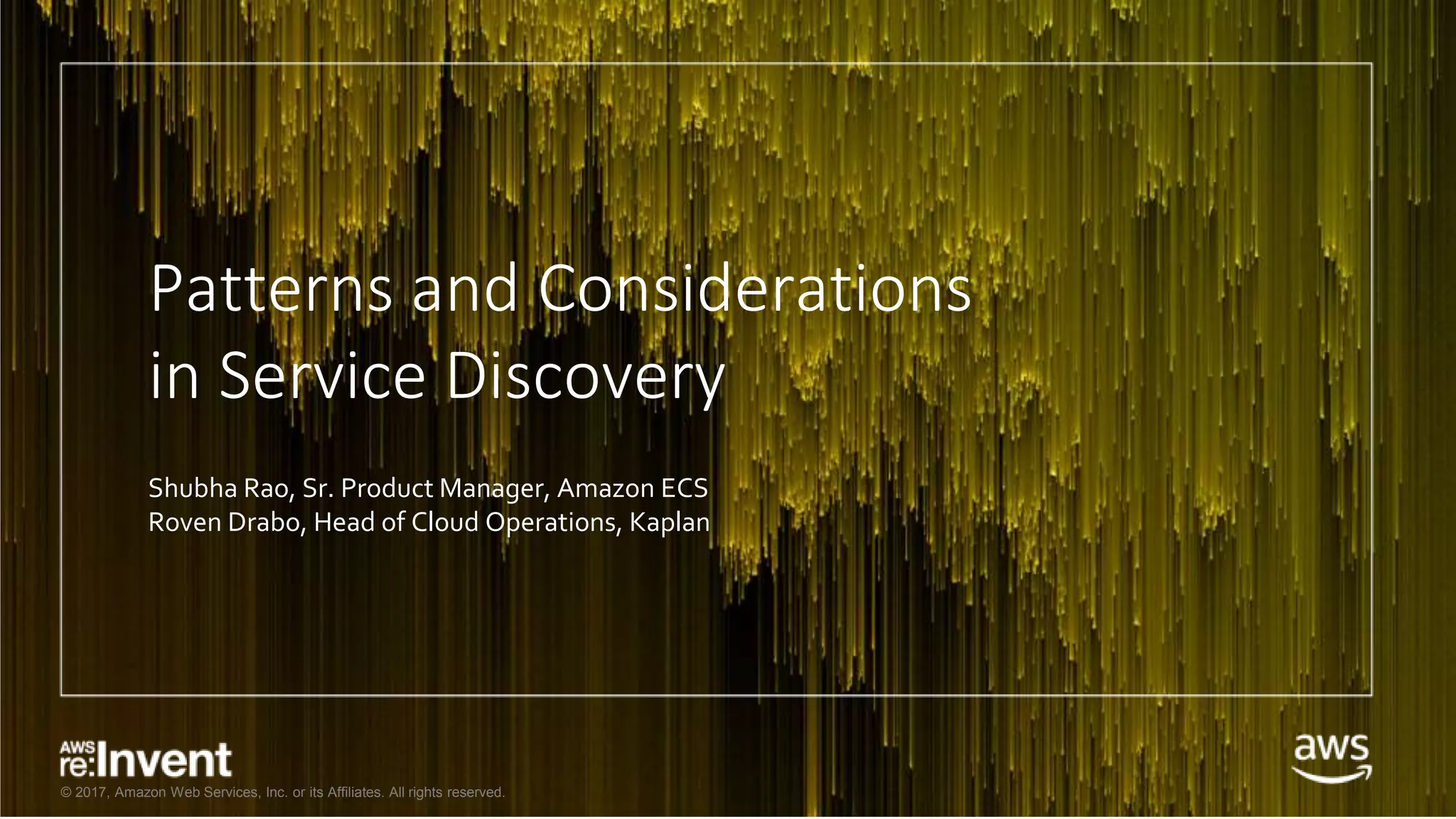 Patterns and Considerations in Service Discovery

Shubha Rao, Sr. Product Manager, Amazon ECS
Roven Drabo, Head of Cloud Operations, Kaplan

AWS re:Invent

© 2017, Amazon Web Services, Inc. or its Affiliates. All rights reserved.

aws